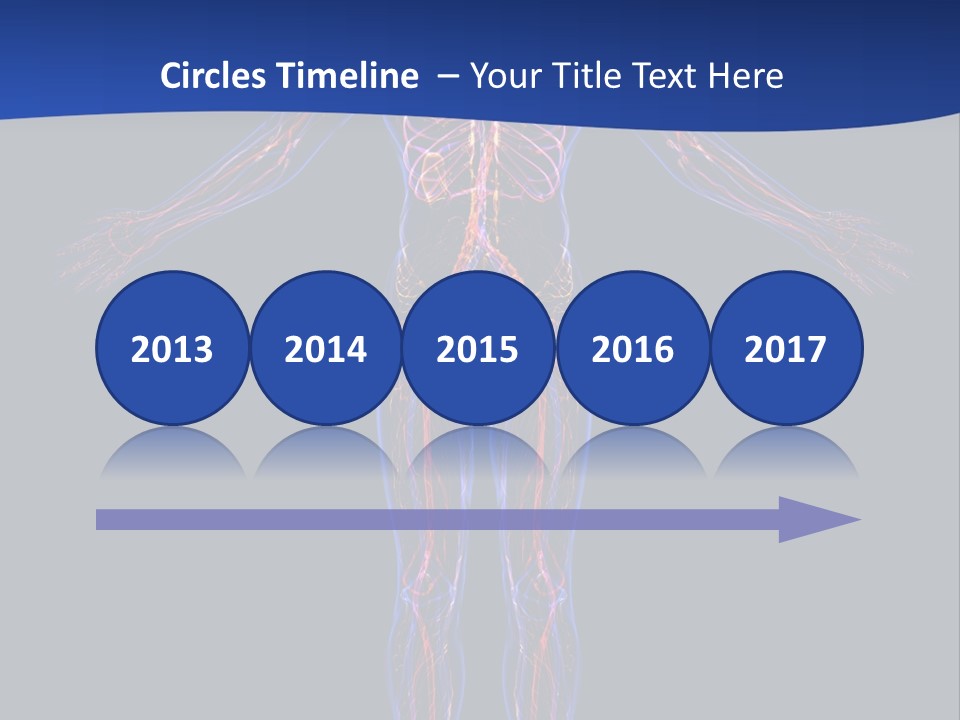 Circles Timeline – Your Title Text Here

2013 2014 2015 2016 2017